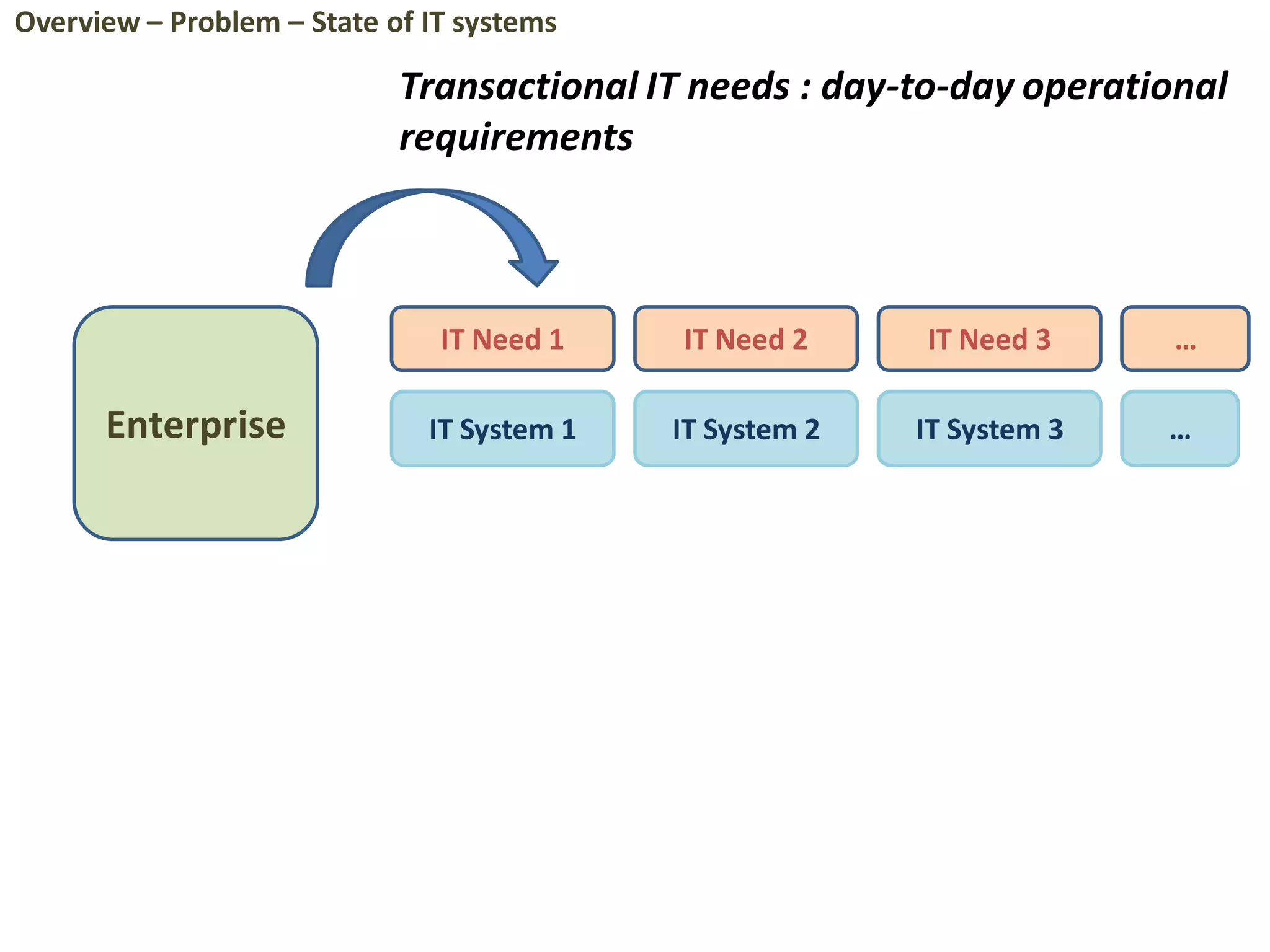 Overview – Problem – State of IT systems

Transactional IT needs : day-to-day operational requirements

Enterprise

IT Need 1
IT Need 2
IT Need 3
…

IT System 1
IT System 2
IT System 3
…